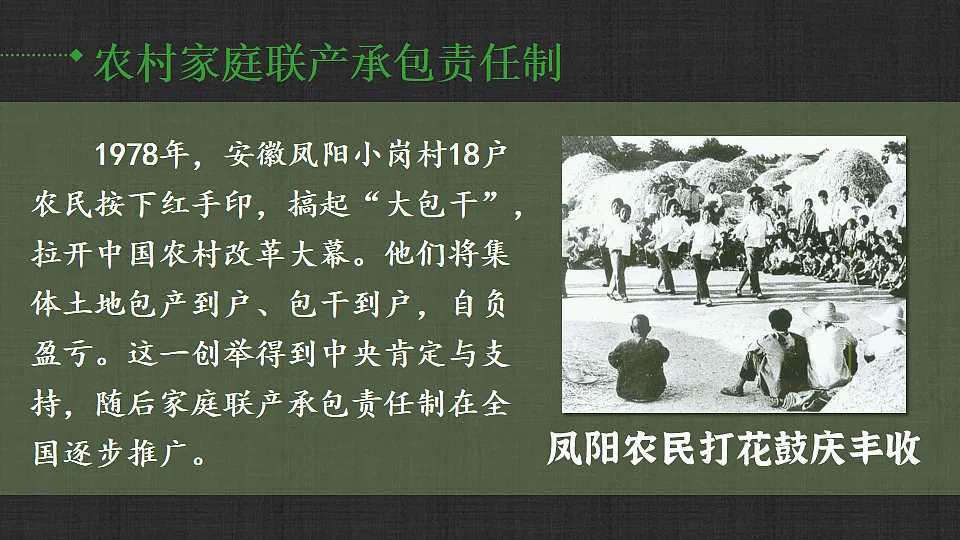 农村家庭联产承包责任制

1978年，安徽凤阳小岗村18户农民按下红手印，搞起“大包干”，拉开中国农村改革大幕。他们将集体土地包产到户、包干到户，自负盈亏。这一创举得到中央肯定与支持，随后家庭联产承包责任制在全国逐步推广。

凤阳农民打花鼓庆丰收